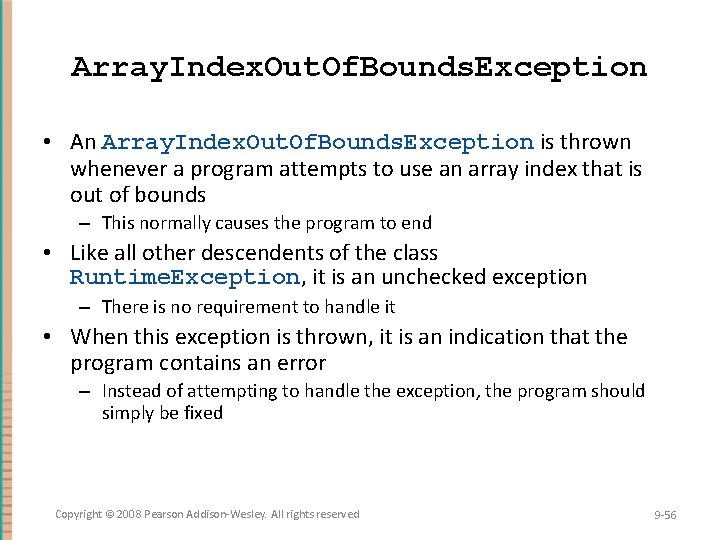 ArrayIndexOutOfBoundsException

• An ArrayIndexOutOfBoundsException is thrown whenever a program attempts to use an array index that is out of bounds
– This normally causes the program to end

• Like all other descendents of the class RuntimeException, it is an unchecked exception
– There is no requirement to handle it

• When this exception is thrown, it is an indication that the program contains an error
– Instead of attempting to handle the exception, the program should simply be fixed

Copyright © 2008 Pearson Addison-Wesley. All rights reserved

9-56